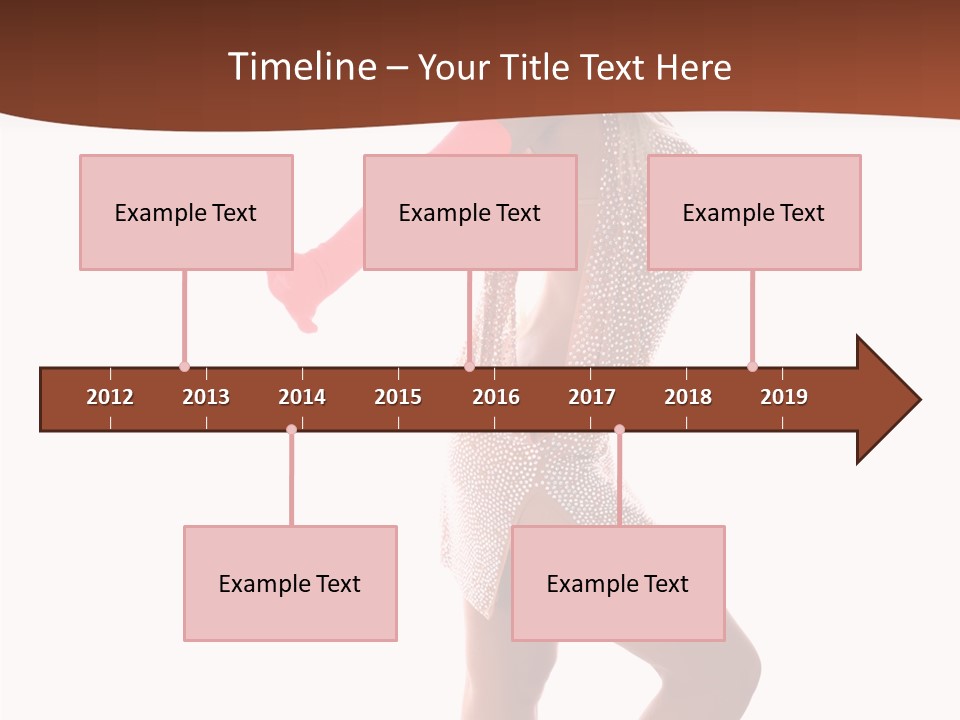 Timeline – Your Title Text Here

Example Text

Example Text

Example Text

2012 2013 2014 2015 2016 2017 2018 2019

Example Text

Example Text